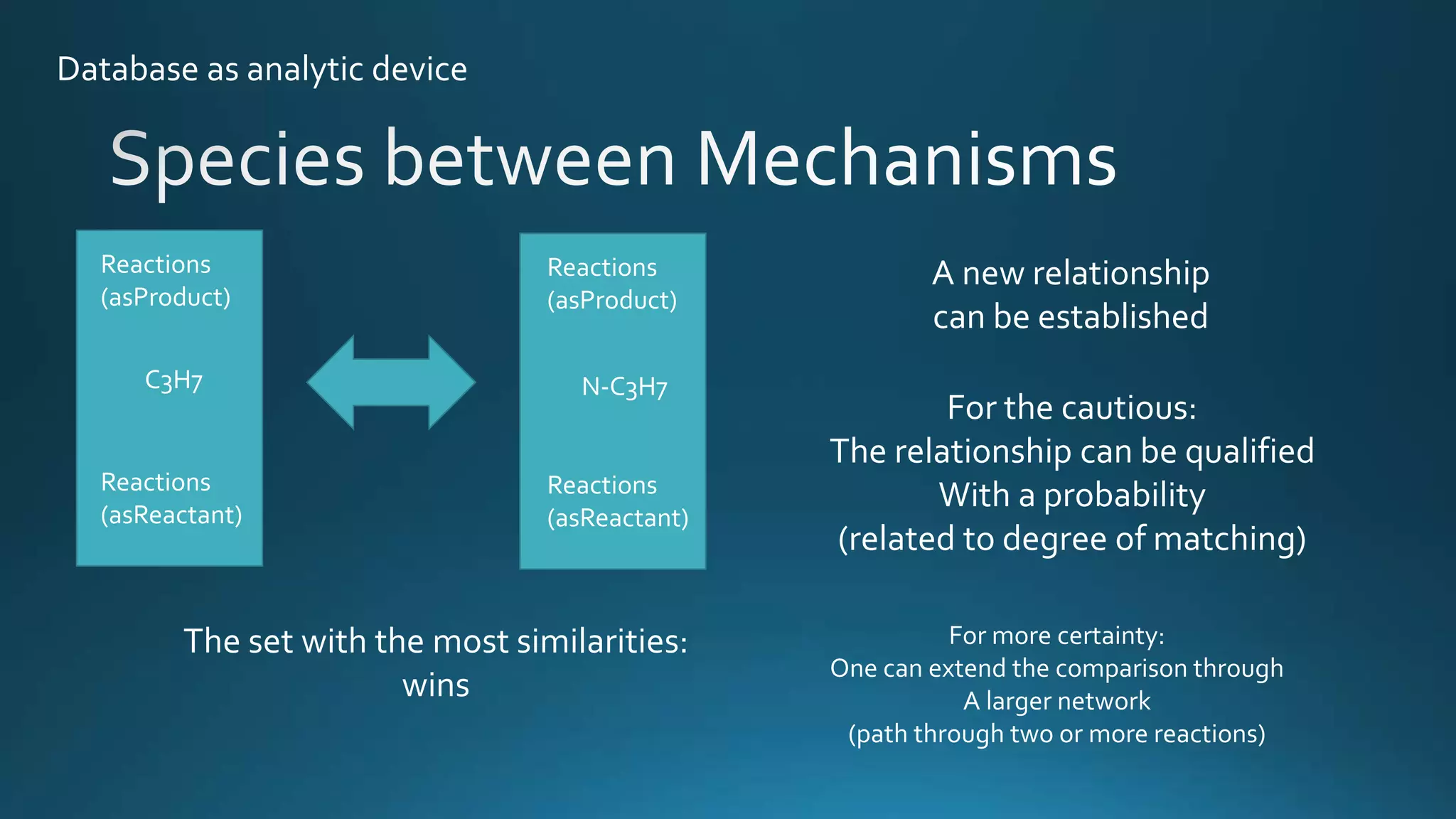 Database as analytic device

Species between Mechanisms

Reactions (asProduct)

C3H7

Reactions (asReactant)

Reactions (asProduct)

N-C3H7

Reactions (asReactant)

A new relationship can be established

For the cautious:
The relationship can be qualified
With a probability
(related to degree of matching)

The set with the most similarities:
wins

For more certainty:
One can extend the comparison through
A larger network
(path through two or more reactions)